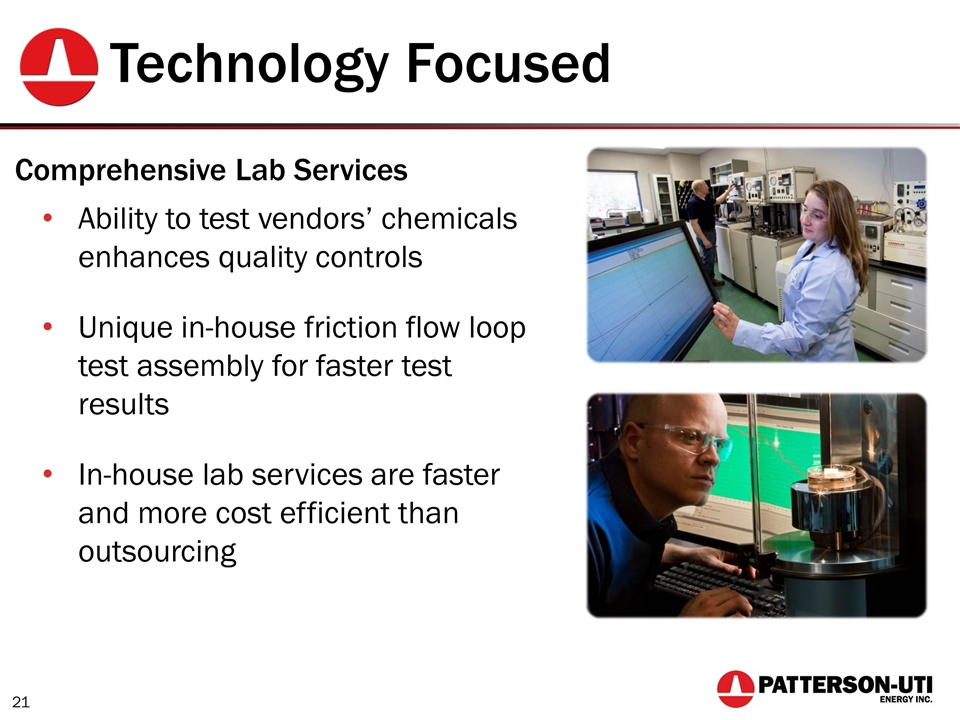 Technology Focused

Comprehensive Lab Services

• Ability to test vendors' chemicals enhances quality controls

• Unique in-house friction flow loop test assembly for faster test results

• In-house lab services are faster and more cost efficient than outsourcing

21

PATTERSON-UTI ENERGY INC.